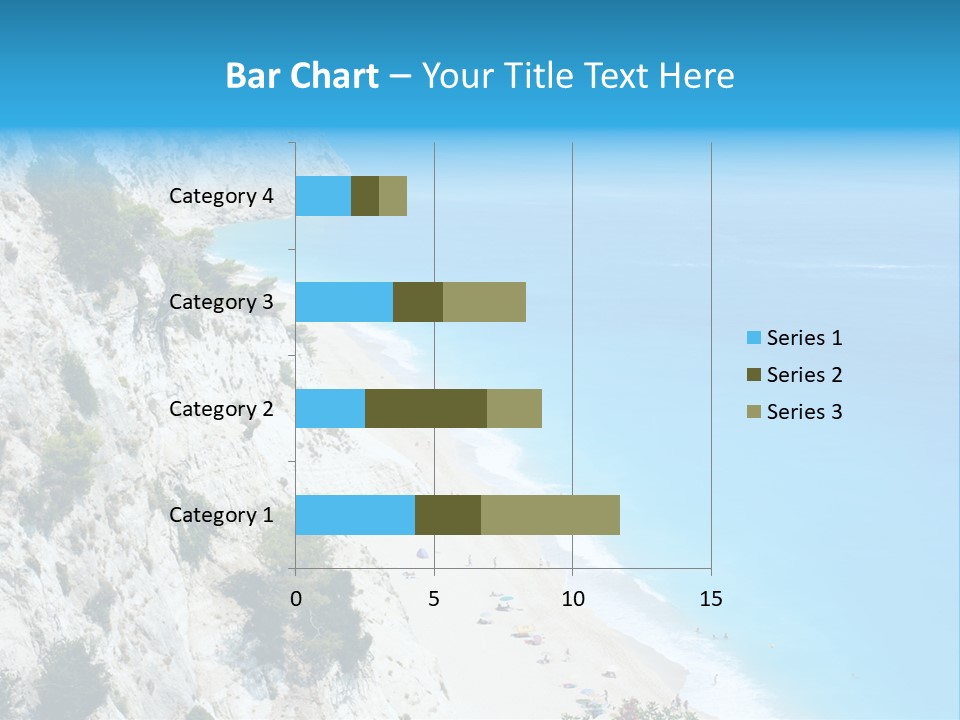 Bar Chart – Your Title Text Here

Category 4
Category 3
Category 2
Category 1

0
5
10
15

Series 1
Series 2
Series 3